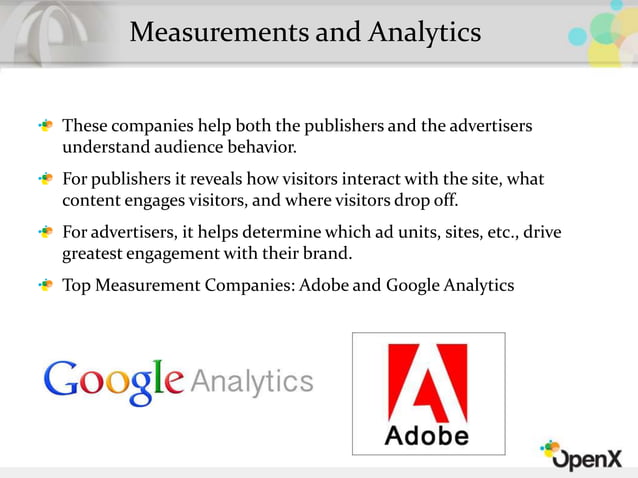 Measurements and Analytics

These companies help both the publishers and the advertisers understand audience behavior.

For publishers it reveals how visitors interact with the site, what content engages visitors, and where visitors drop off.

For advertisers, it helps determine which ad units, sites, etc., drive greatest engagement with their brand.

Top Measurement Companies: Adobe and Google Analytics

Google Analytics

Adobe

OpenX